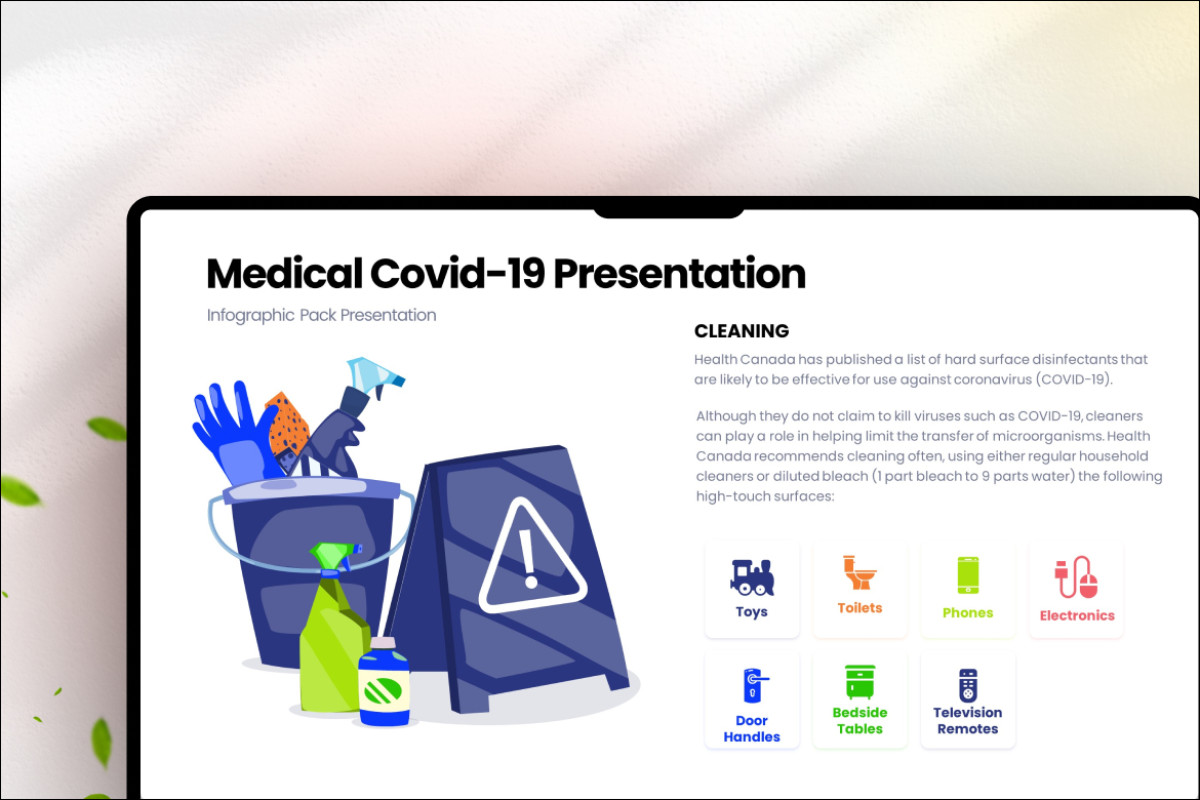 Medical Covid-19 Presentation

Infographic Pack Presentation

CLEANING

Health Canada has published a list of hard surface disinfectants that are likely to be effective for use against coronavirus (COVID-19).

Although they do not claim to kill viruses such as COVID-19, cleaners can play a role in helping limit the transfer of microorganisms. Health Canada recommends cleaning often, using either regular household cleaners or diluted bleach (1 part bleach to 9 parts water) the following high-touch surfaces:

Toys

Toilets

Phones

Electronics

Door Handles

Bedside Tables

Television Remotes